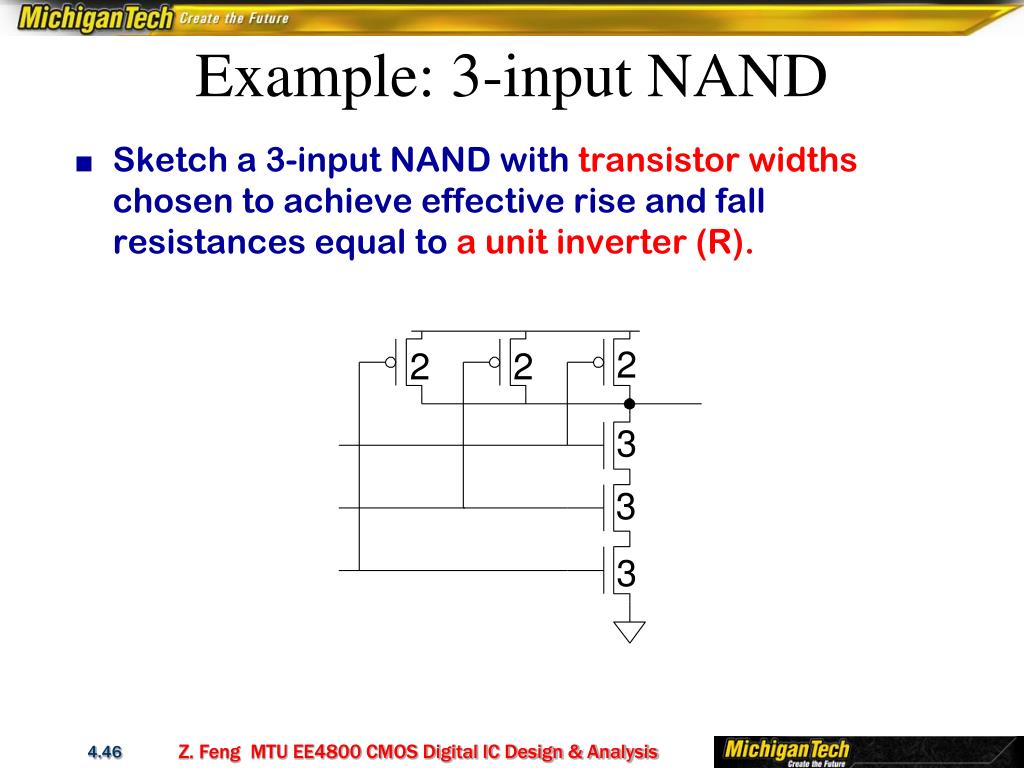 MichiganTech Create the Future

Example: 3-input NAND

■ Sketch a 3-input NAND with transistor widths chosen to achieve effective rise and fall resistances equal to a unit inverter (R).

2 2 2
3
3
3

4.46 Z. Feng MTU EE4800 CMOS Digital IC Design & Analysis MichiganTech Create the Future